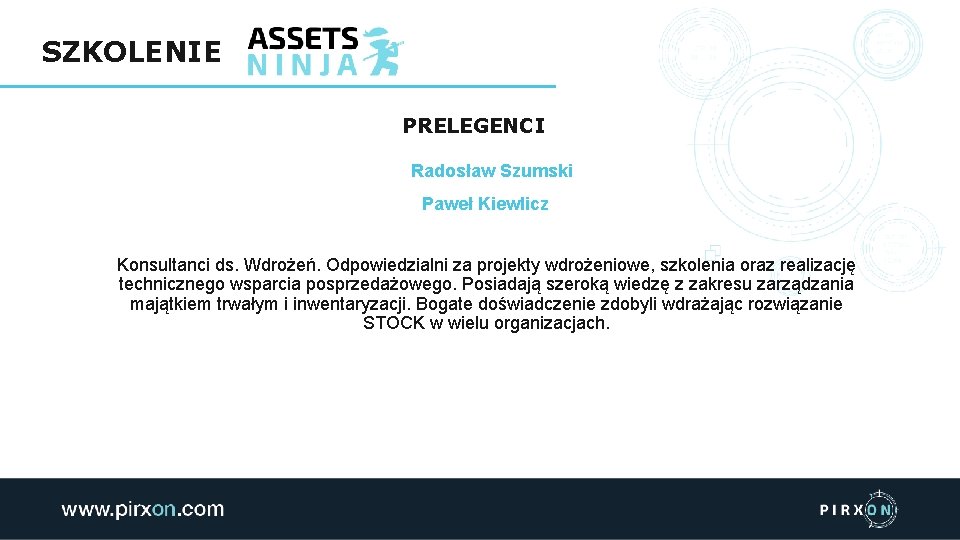 SZKOLENIE ASSETS NINJA

PRELEGENCI

Radosław Szumski

Paweł Kiewlicz

Konsultanci ds. Wdrożeń. Odpowiedzialni za projekty wdrożeniowe, szkolenia oraz realizację technicznego wsparcia posprzedażowego. Posiadają szeroką wiedzę z zakresu zarządzania majątkiem trwałym i inwentaryzacji. Bogate doświadczenie zdobyli wdrażając rozwiązanie STOCK w wielu organizacjach.

www.pirxon.com

PIRXON